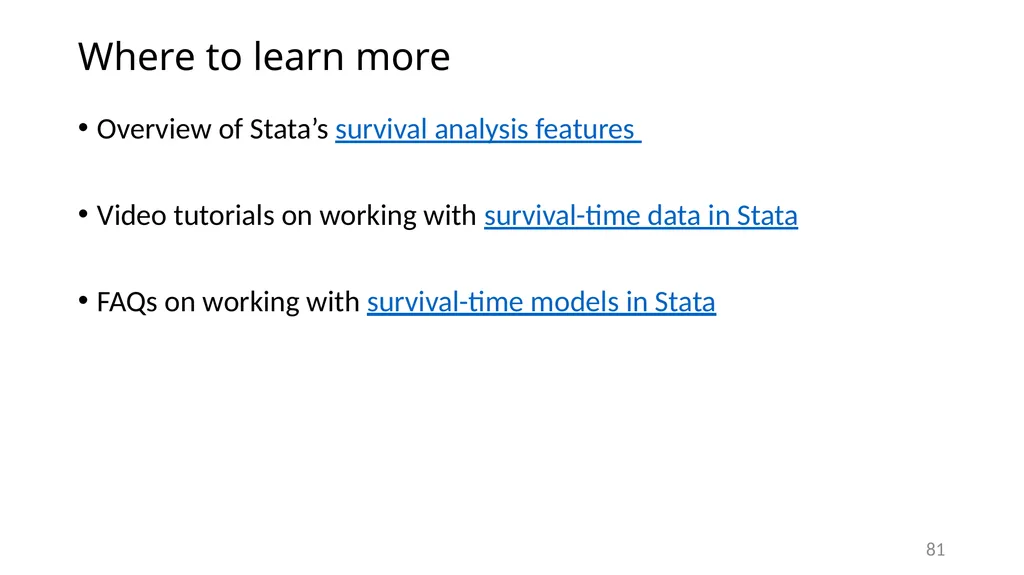 Where to learn more

• Overview of Stata’s survival analysis features

• Video tutorials on working with survival-time data in Stata

• FAQs on working with survival-time models in Stata

81